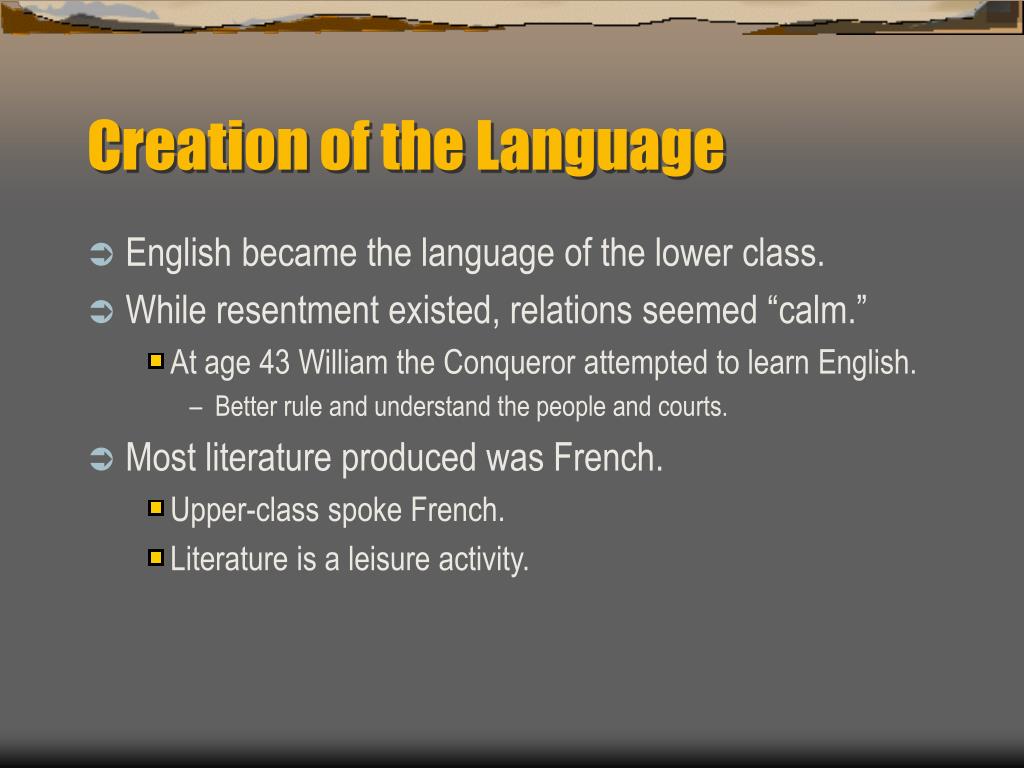 Creation of the Language

English became the language of the lower class.

While resentment existed, relations seemed “calm.”

At age 43 William the Conqueror attempted to learn English.

– Better rule and understand the people and courts.

Most literature produced was French.

Upper-class spoke French.

Literature is a leisure activity.